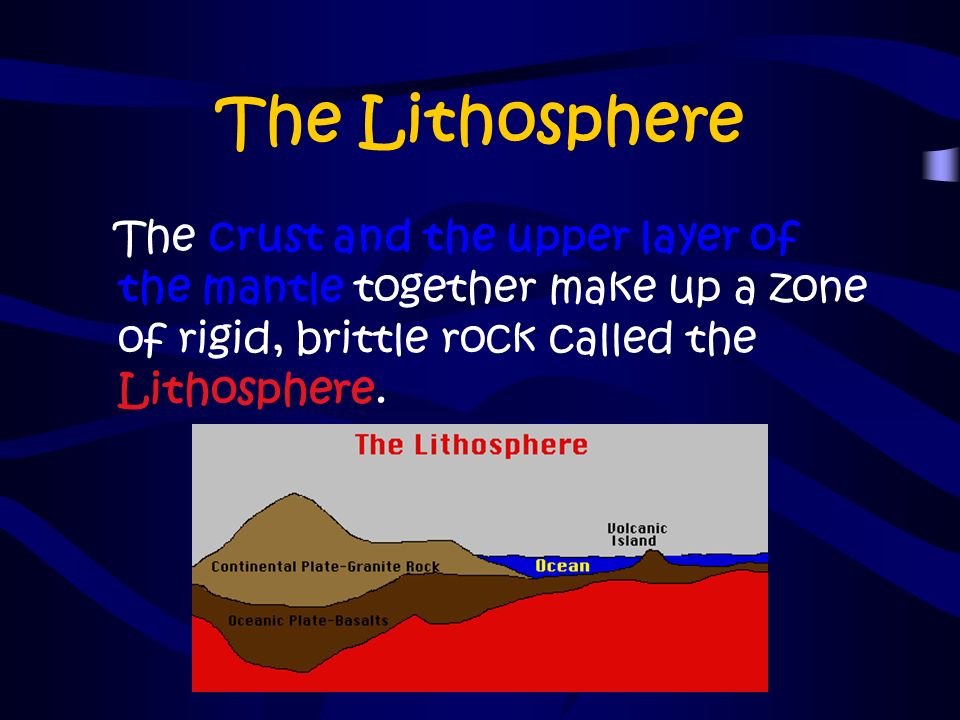 The Lithosphere

The crust and the upper layer of the mantle together make up a zone of rigid, brittle rock called the Lithosphere.

The Lithosphere

Volcanic Island

Continental Plate-Granite Rock

Ocean

Oceanic Plate-Basalts